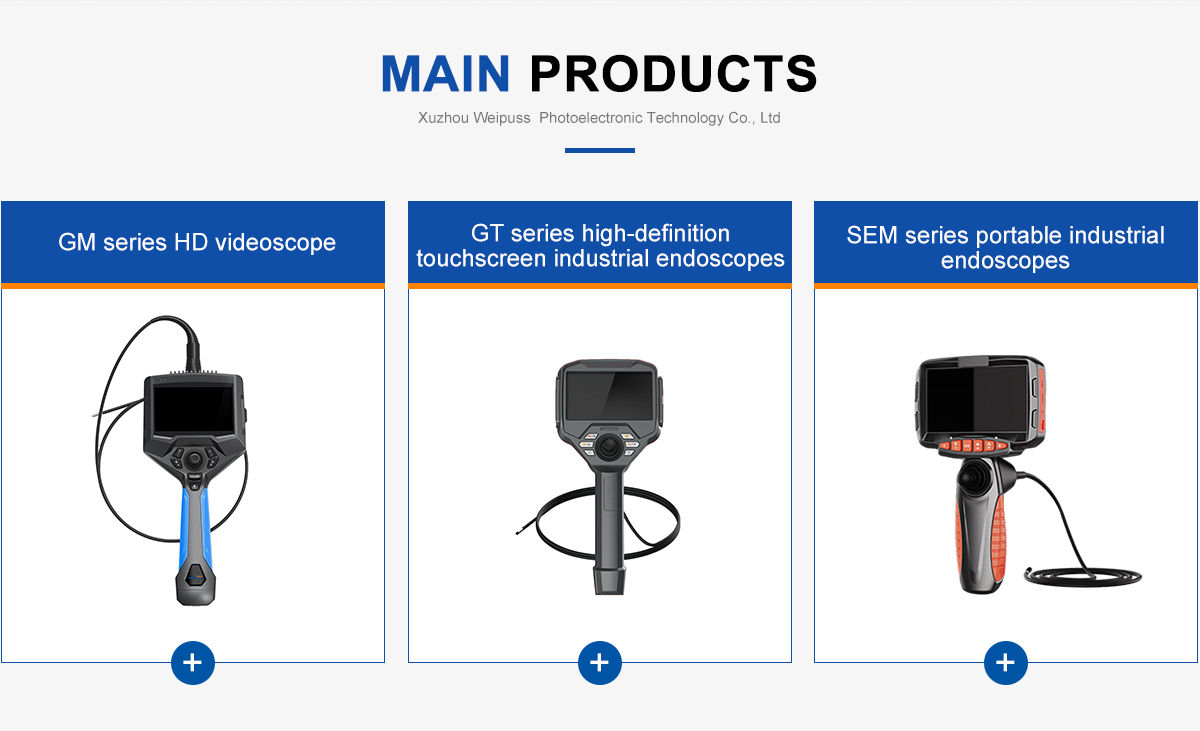 MAIN PRODUCTS

Xuzhou Weipuss Photoelectronic Technology Co., Ltd

GM series HD videoscope

+

GT series high-definition touchscreen industrial endoscopes

+

SEM series portable industrial endoscopes

+